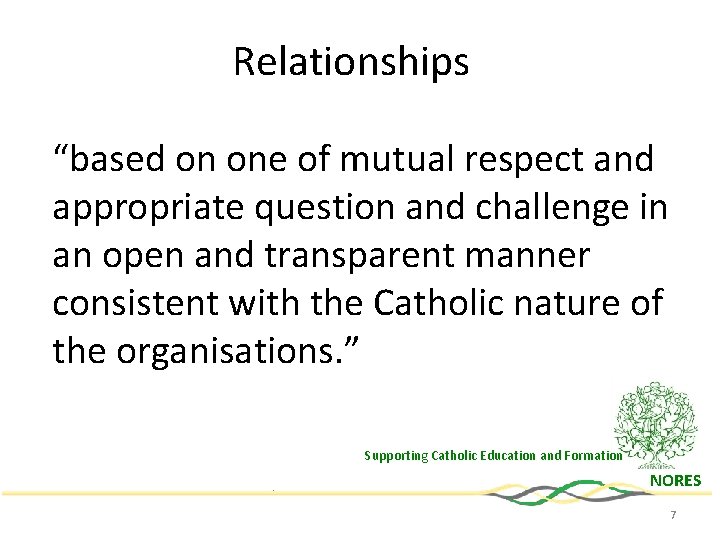 Relationships

“based on one of mutual respect and appropriate question and challenge in an open and transparent manner consistent with the Catholic nature of the organisations.”

Supporting Catholic Education and Formation

NORES

7